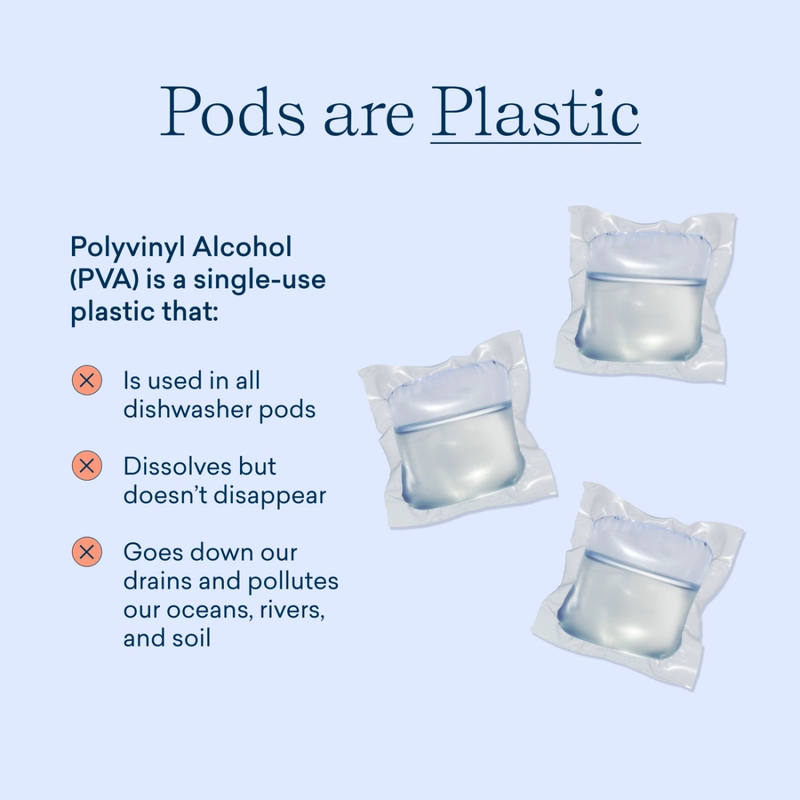 Pods are Plastic

Polyvinyl Alcohol (PVA) is a single-use plastic that:

Is used in all dishwasher pods

Dissolves but doesn't disappear

Goes down our drains and pollutes our oceans, rivers, and soil